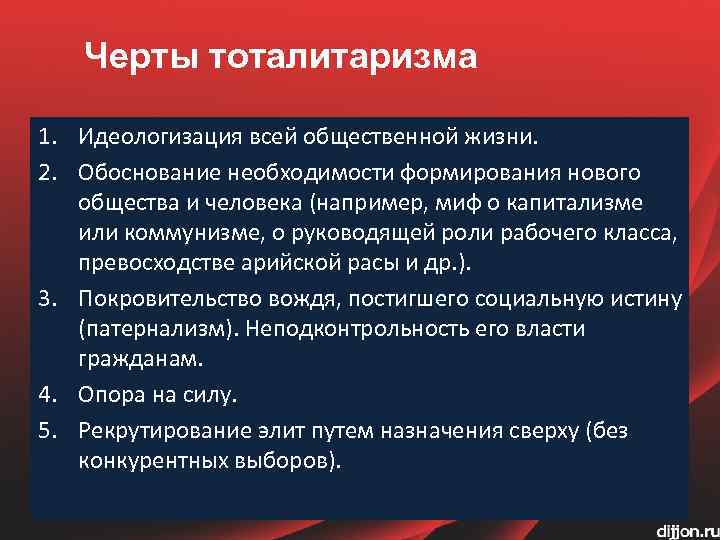 Черты тоталитаризма

1. Идеологизация всей общественной жизни.
2. Обоснование необходимости формирования нового общества и человека (например, миф о капитализме или коммунизме, о руководящей роли рабочего класса, превосходстве арийской расы и др.).
3. Покровительство вождя, постигшего социальную истину (патернализм). Неподконтрольность его власти гражданам.
4. Опора на силу.
5. Рекрутирование элит путем назначения сверху (без конкурентных выборов).

dijjon.ru